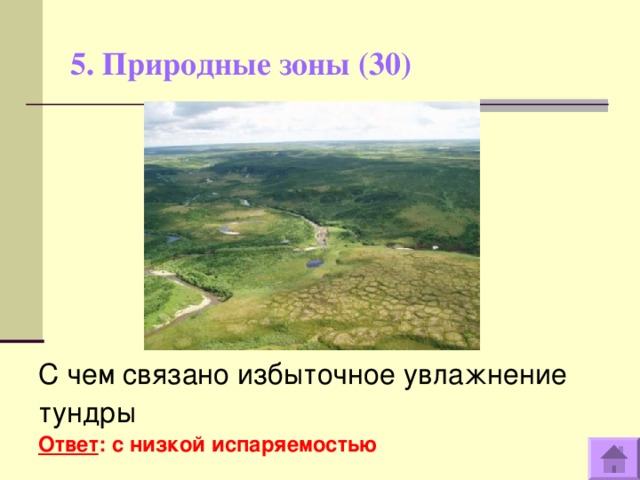 5. Природные зоны (30)

С чем связано избыточное увлажнение тундры

Ответ: с низкой испаряемостью